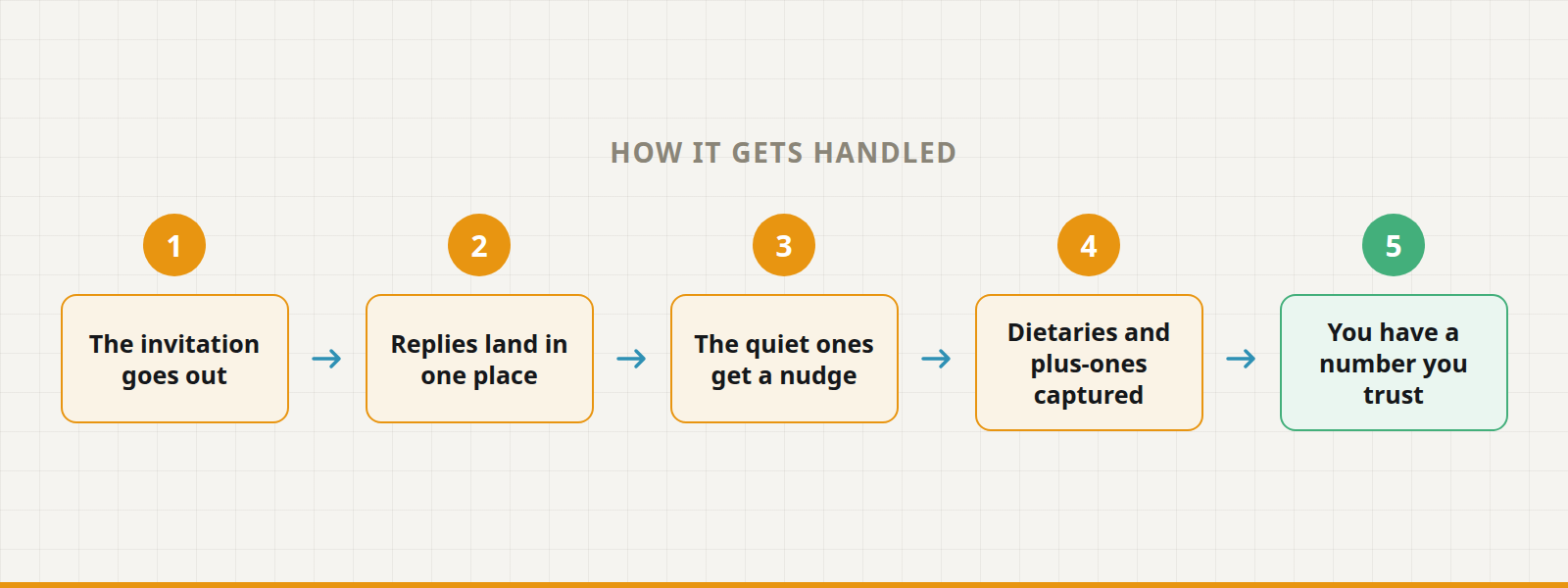 HOW IT GETS HANDLED

1

The invitation goes out

→

2

Replies land in one place

→

3

The quiet ones get a nudge

→

4

Dietaries and plus-ones captured

→

5

You have a number you trust